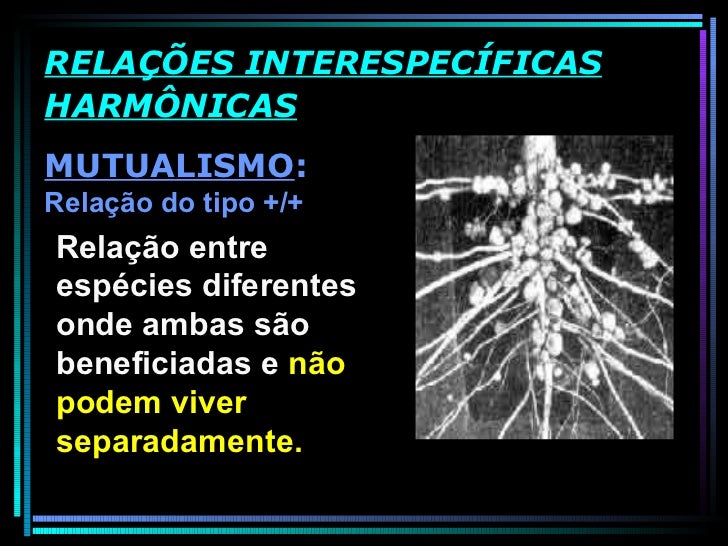 RELAÇÕES INTERESPECÍFICAS HARMÔNICAS

MUTUALISMO:
Relação do tipo +/+

Relação entre espécies diferentes onde ambas são beneficiadas e não podem viver separadamente.